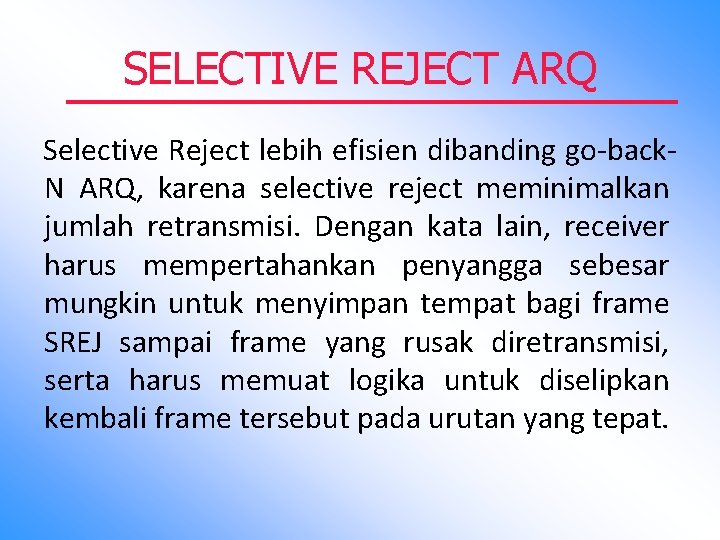 SELECTIVE REJECT ARQ

Selective Reject lebih efisien dibanding go-back-N ARQ, karena selective reject meminimalkan jumlah retransmisi. Dengan kata lain, receiver harus mempertahankan penyangga sebesar mungkin untuk menyimpan tempat bagi frame SREJ sampai frame yang rusak diretransmisi, serta harus memuat logika untuk diselipkan kembali frame tersebut pada urutan yang tepat.